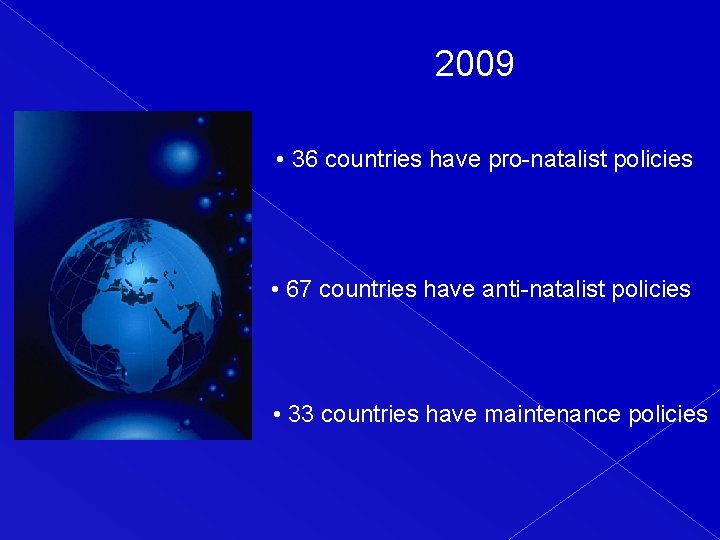 2009

• 36 countries have pro-natalist policies

• 67 countries have anti-natalist policies

• 33 countries have maintenance policies